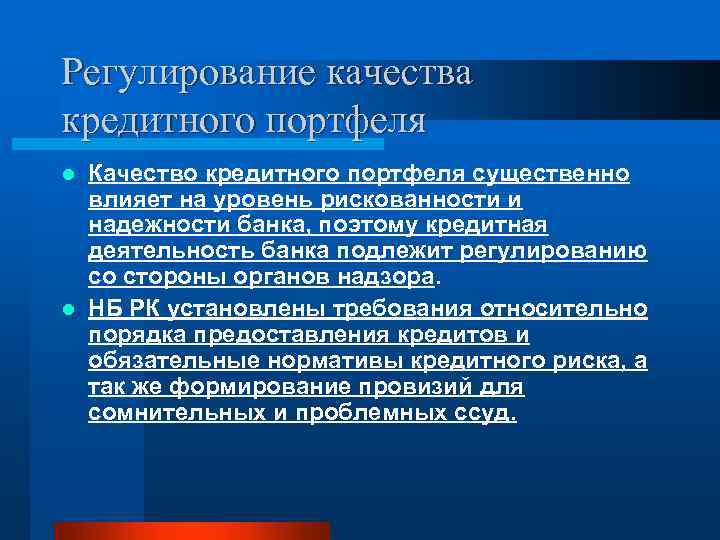 Регулирование качества кредитного портфеля

Качество кредитного портфеля существенно влияет на уровень рискованности и надежности банка, поэтому кредитная деятельность банка подлежит регулированию со стороны органов надзора.

НБ РК установлены требования относительно порядка предоставления кредитов и обязательные нормативы кредитного риска, а так же формирование провизий для сомнительных и проблемных ссуд.